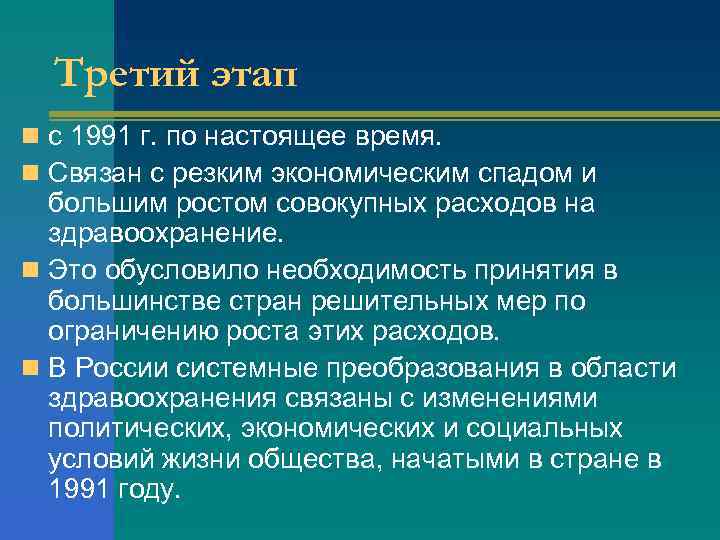 Третий этап

с 1991 г. по настоящее время.

Связан с резким экономическим спадом и большим ростом совокупных расходов на здравоохранение.

Это обусловило необходимость принятия в большинстве стран решительных мер по ограничению роста этих расходов.

В России системные преобразования в области здравоохранения связаны с изменениями политических, экономических и социальных условий жизни общества, начатыми в стране в 1991 году.